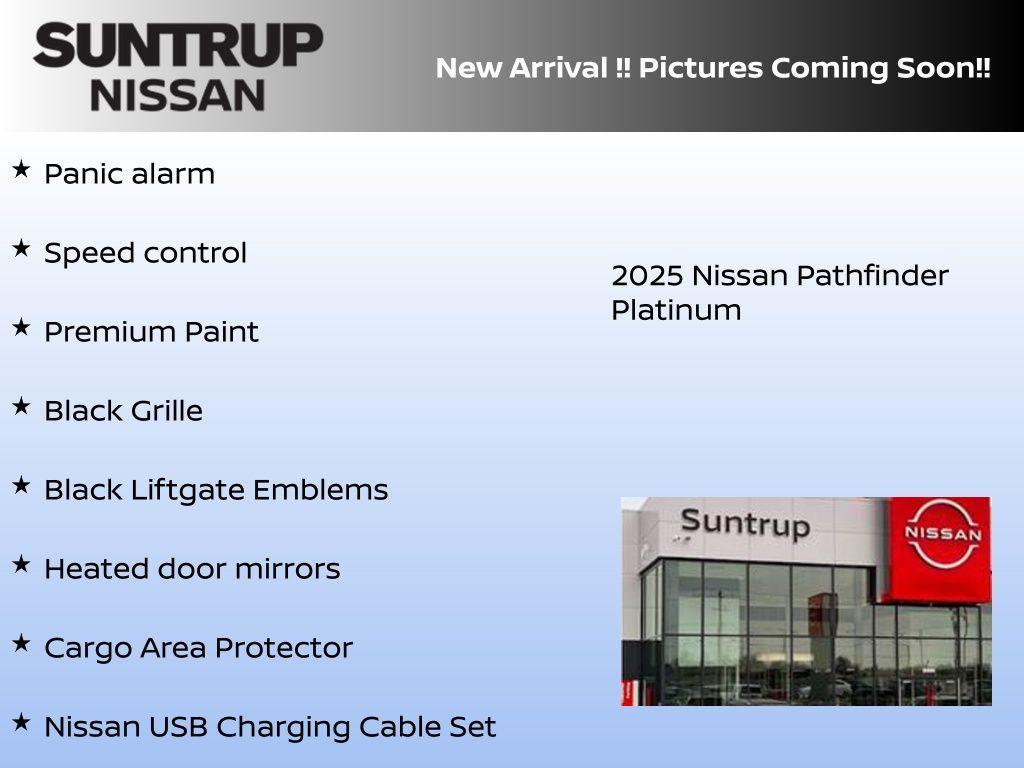 SUNTRUP
NISSAN

New Arrival !! Pictures Coming Soon!!

★ Panic alarm

★ Speed control

★ Premium Paint

★ Black Grille

★ Black Liftgate Emblems

★ Heated door mirrors

★ Cargo Area Protector

★ Nissan USB Charging Cable Set

2025 Nissan Pathfinder Platinum

Suntrup

NISSAN